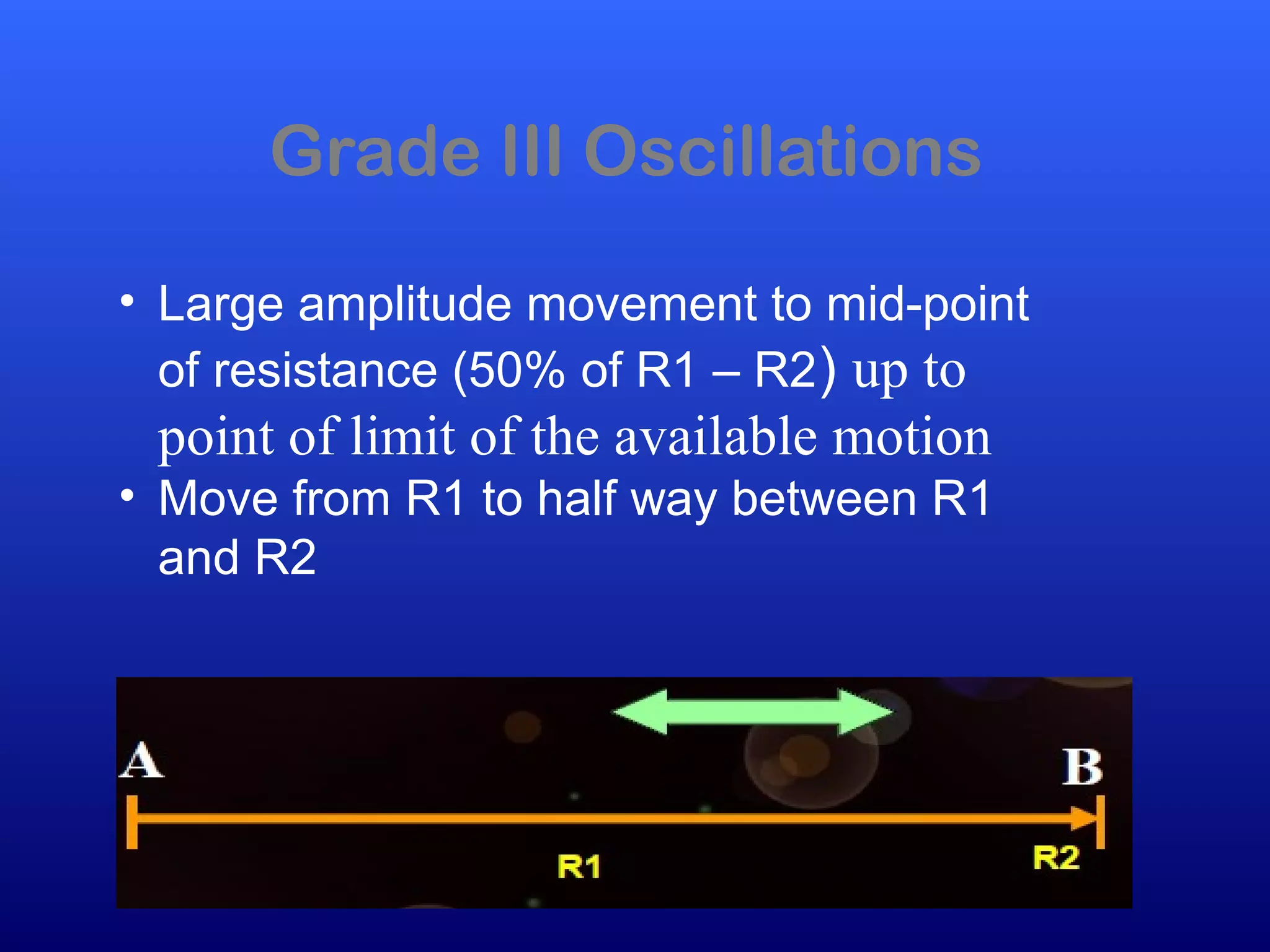 Grade III Oscillations

• Large amplitude movement to mid-point of resistance (50% of R1 – R2) up to point of limit of the available motion
• Move from R1 to half way between R1 and R2

A

B

R1

R2